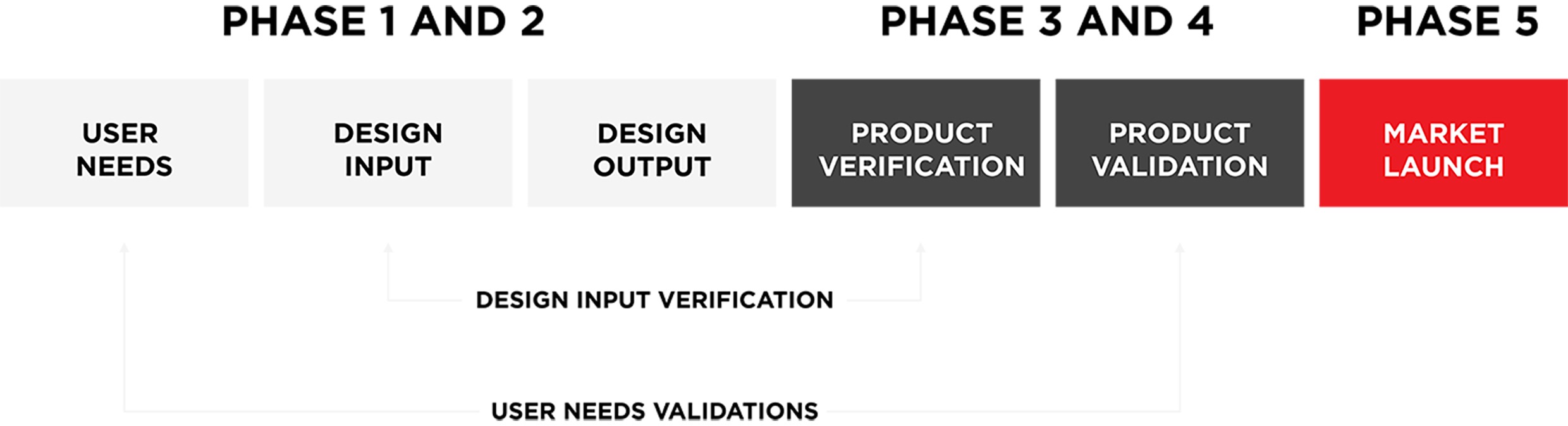 PHASE 1 AND 2

PHASE 3 AND 4

PHASE 5

USER NEEDS

DESIGN INPUT

DESIGN OUTPUT

PRODUCT VERIFICATION

PRODUCT VALIDATION

MARKET LAUNCH

DESIGN INPUT VERIFICATION

USER NEEDS VALIDATIONS